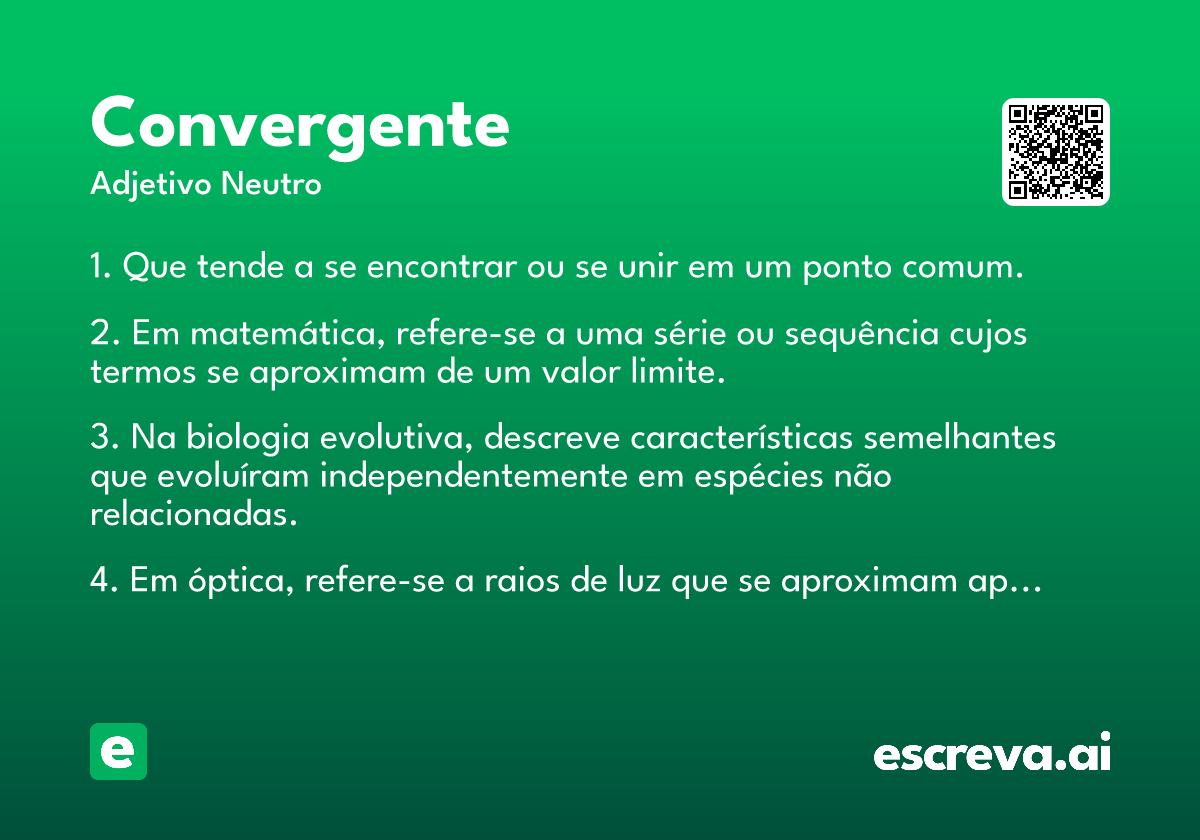 Convergente

Adjetivo Neutro

1. Que tende a se encontrar ou se unir em um ponto comum.

2. Em matemática, refere-se a uma série ou sequência cujos termos se aproximam de um valor limite.

3. Na biologia evolutiva, descreve características semelhantes que evoluíram independentemente em espécies não relacionadas.

4. Em óptica, refere-se a raios de luz que se aproximam ap...

e

escreva.ai